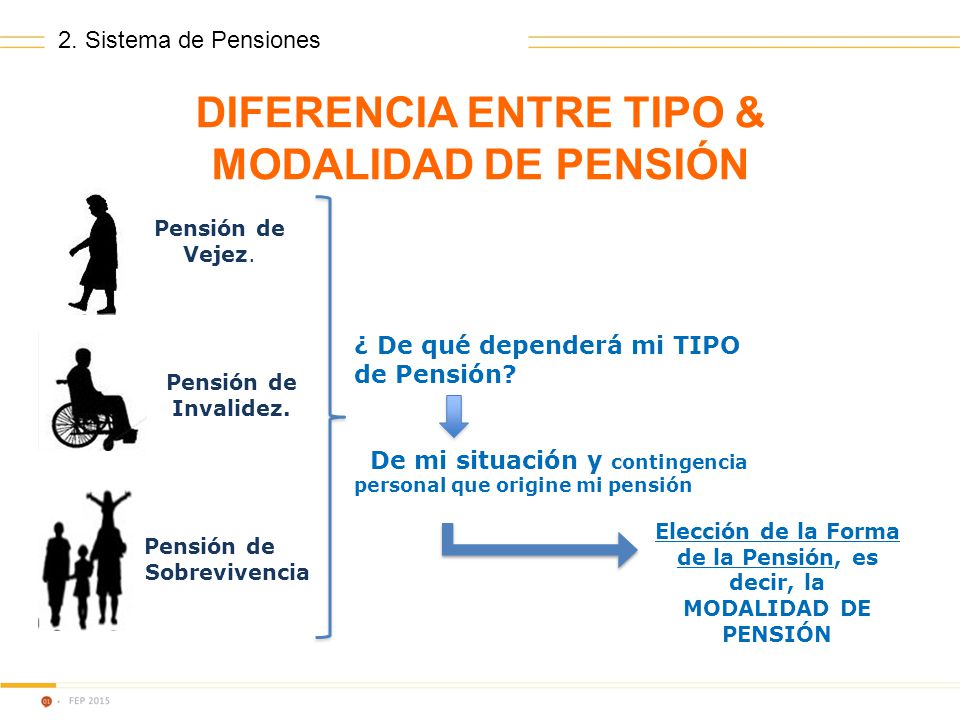 2. Sistema de Pensiones

DIFERENCIA ENTRE TIPO & MODALIDAD DE PENSIÓN

Pensión de Vejez.

Pensión de Invalidez.

Pensión de Sobrevivencia

¿ De qué dependerá mi TIPO de Pensión?

De mi situación y contingencia personal que origine mi pensión

Elección de la Forma de la Pensión, es decir, la MODALIDAD DE PENSIÓN

FEP 2015